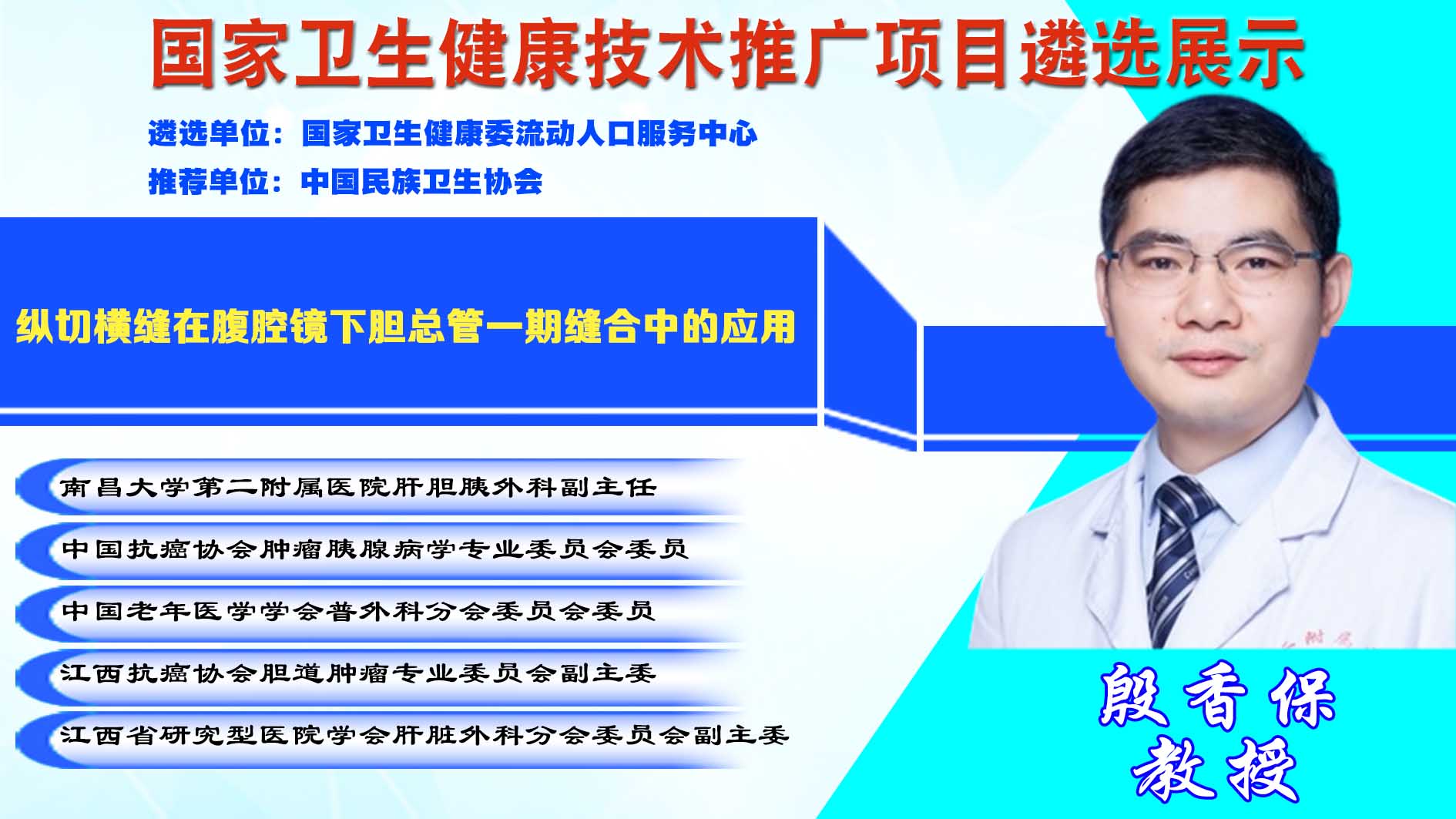 国家卫生健康技术推广项目遴选展示

遴选单位：国家卫生健康委流动人口服务中心

推荐单位：中国民族卫生协会

纵切横缝在腹腔镜下胆总管一期缝合中的应用

南昌大学第二附属医院肝胆胰外科副主任

中国抗癌协会肿瘤胰腺病学专业委员会委员

中国老年医学学会普外科分会委员会委员

江西抗癌协会胆道肿瘤专业委员会副主委

江西省研究型医院学会肝脏外科分会委员会副主委

殷香保
教授